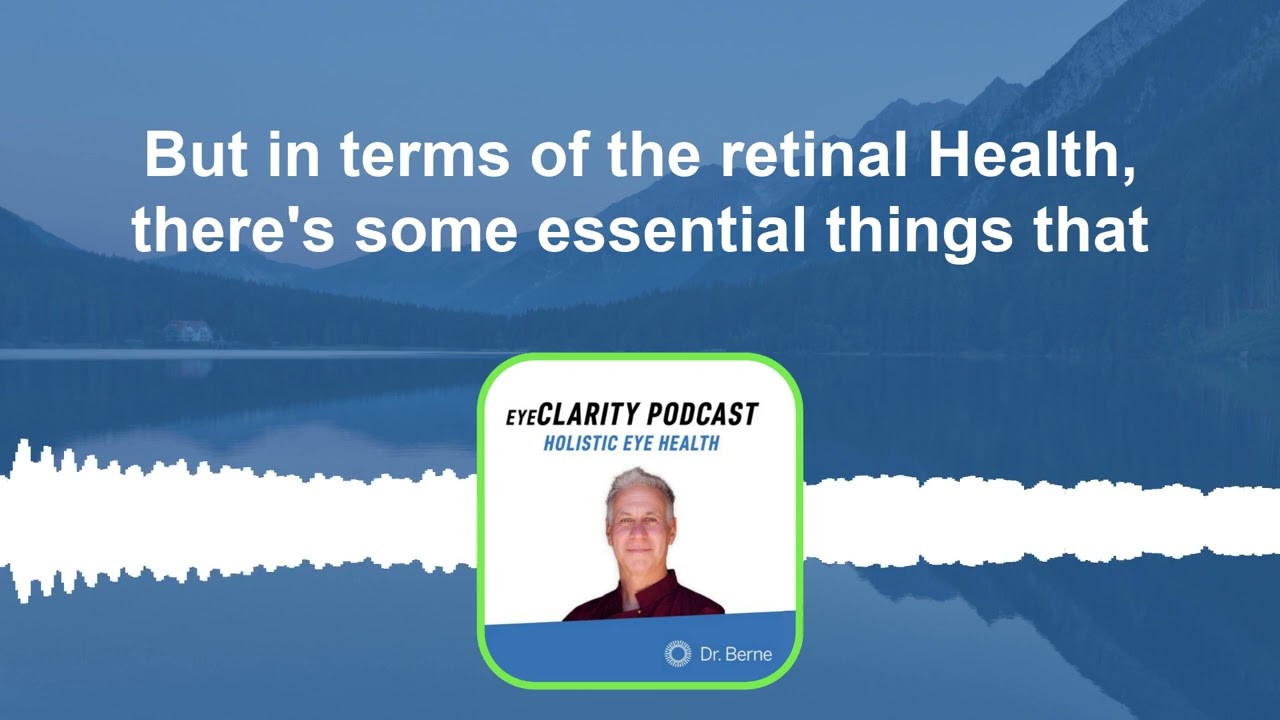 But in terms of the retinal Health, there's some essential things that

EYECLARITY PODCAST
HOLISTIC EYE HEALTH

Dr. Berne